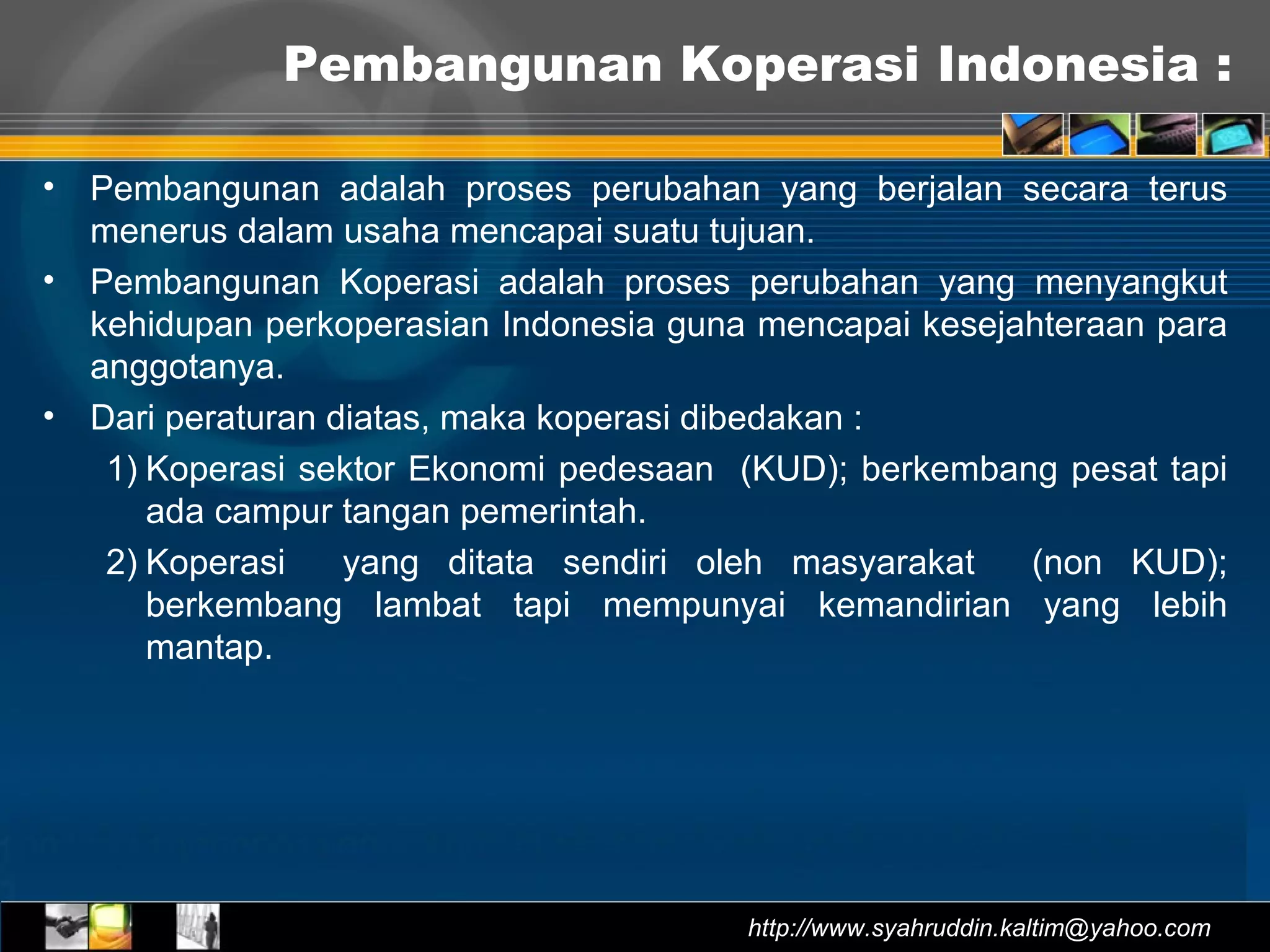 Pembangunan Koperasi Indonesia :

• Pembangunan adalah proses perubahan yang berjalan secara terus menerus dalam usaha mencapai suatu tujuan.

• Pembangunan Koperasi adalah proses perubahan yang menyangkut kehidupan perkoperasian Indonesia guna mencapai kesejahteraan para anggotanya.

• Dari peraturan diatas, maka koperasi dibedakan :

1) Koperasi sektor Ekonomi pedesaan (KUD); berkembang pesat tapi ada campur tangan pemerintah.

2) Koperasi yang ditata sendiri oleh masyarakat (non KUD); berkembang lambat tapi mempunyai kemandirian yang lebih mantap.

http://www.syahruddin.kaltim@yahoo.com